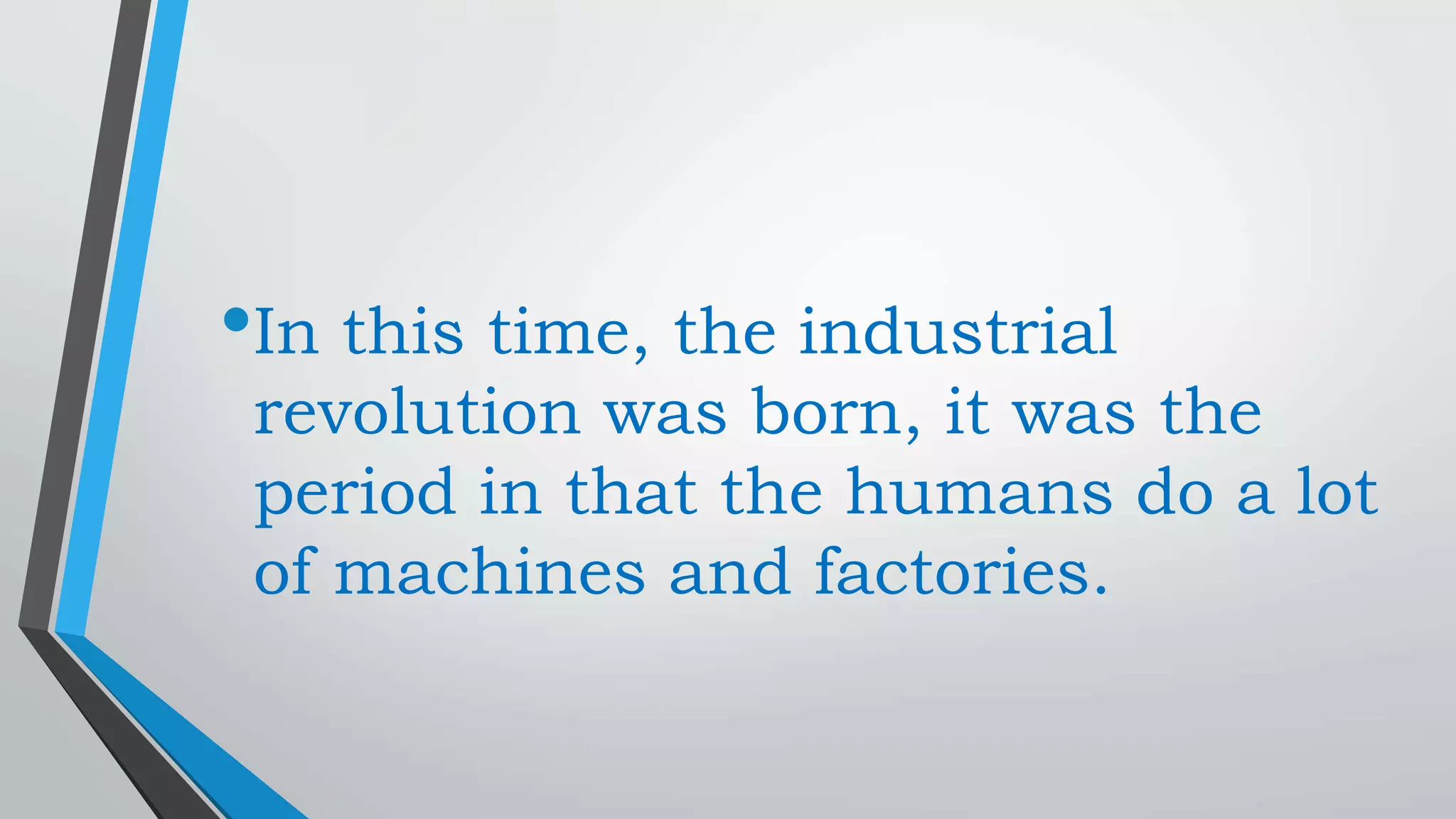 • In this time, the industrial revolution was born, it was the period in that the humans do a lot of machines and factories.